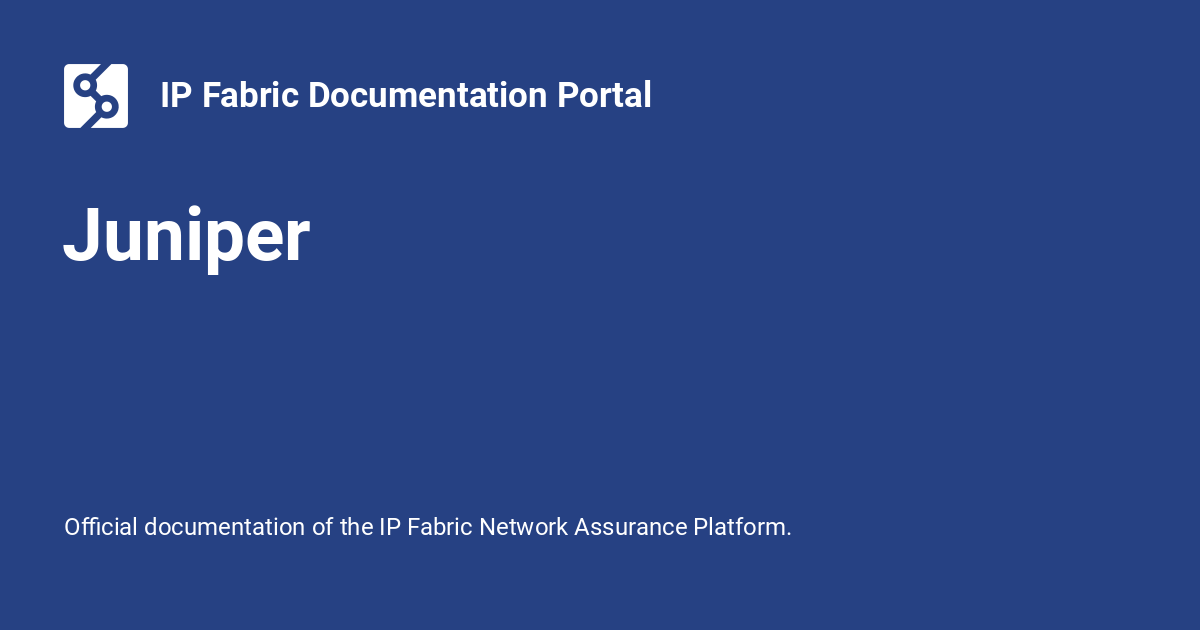 IP Fabric Documentation Portal

Juniper

Official documentation of the IP Fabric Network Assurance Platform.